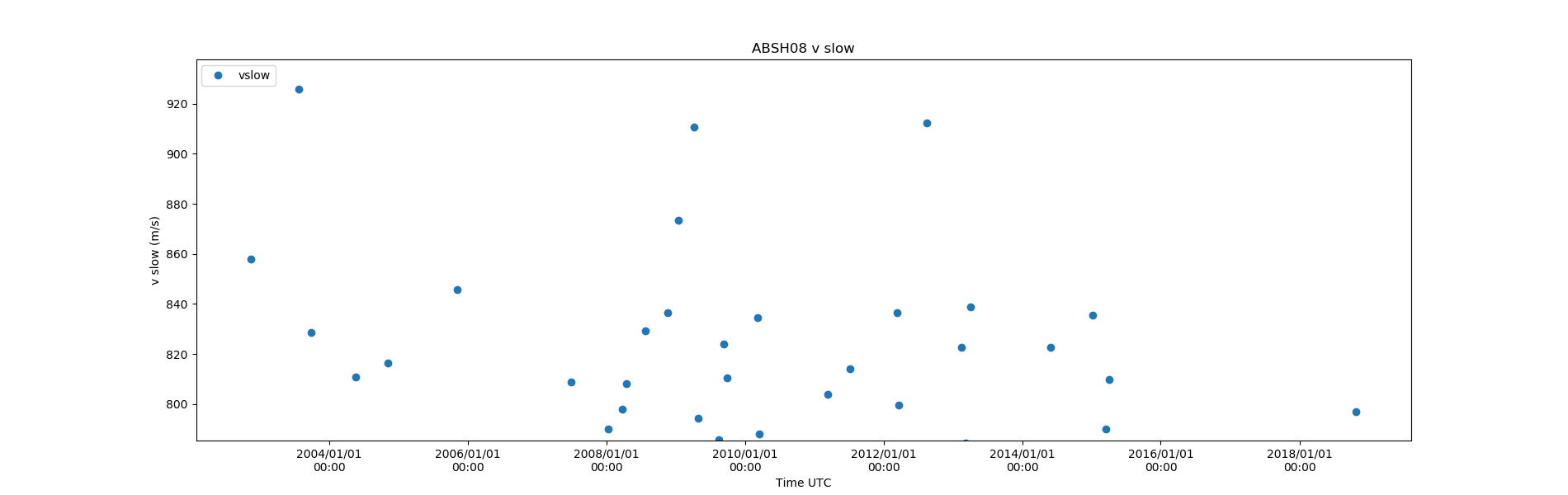 ABSH08 v slow

vslow

v slow (m/s)

920
900
880
860
840
820
800

2004/01/01
00:00
2006/01/01
00:00
2008/01/01
00:00
2010/01/01
00:00
2012/01/01
00:00
2014/01/01
00:00
2016/01/01
00:00
2018/01/01
00:00

Time UTC